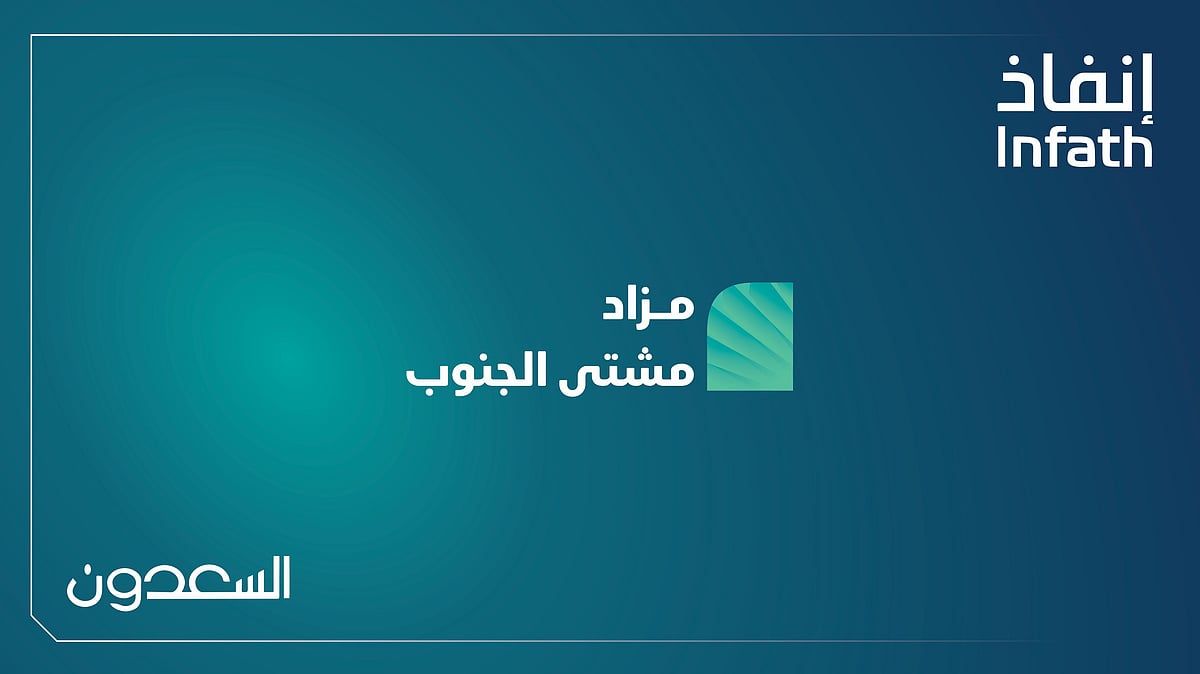 إنفاذ
Infath

مزاد
مشتى الجنوب

السعدون